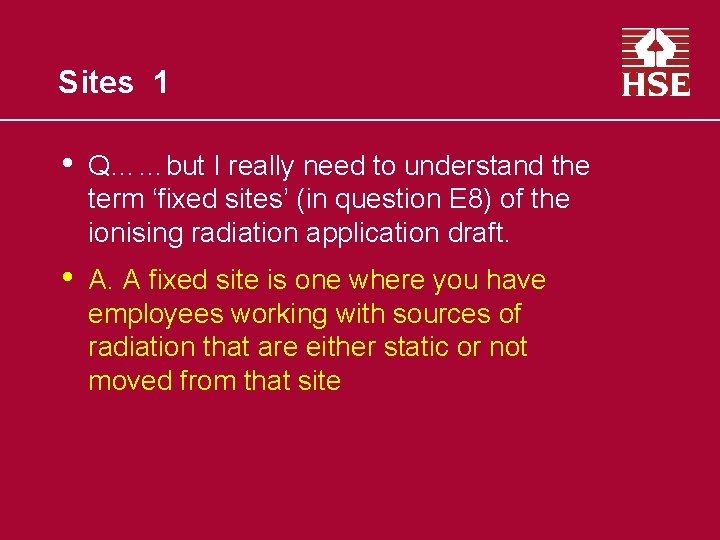 Sites 1

HSE

• Q……but I really need to understand the term ‘fixed sites’ (in question E8) of the ionising radiation application draft.

• A. A fixed site is one where you have employees working with sources of radiation that are either static or not moved from that site